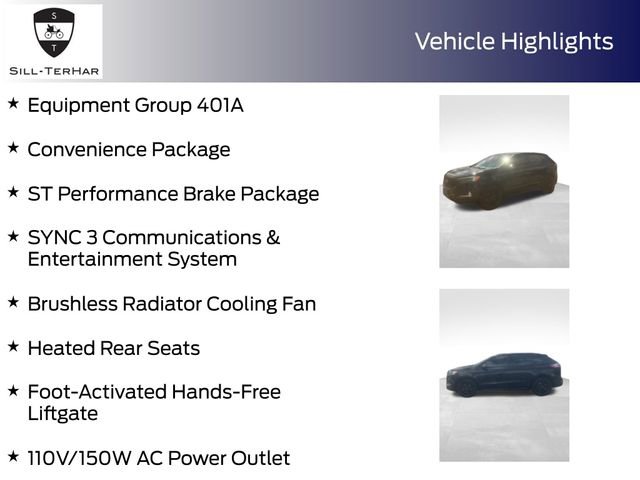 S
T
SILL-TERHAR

Vehicle Highlights

★ Equipment Group 401A

★ Convenience Package

★ ST Performance Brake Package

★ SYNC 3 Communications & Entertainment System

★ Brushless Radiator Cooling Fan

★ Heated Rear Seats

★ Foot-Activated Hands-Free Liftgate

★ 110V/150W AC Power Outlet